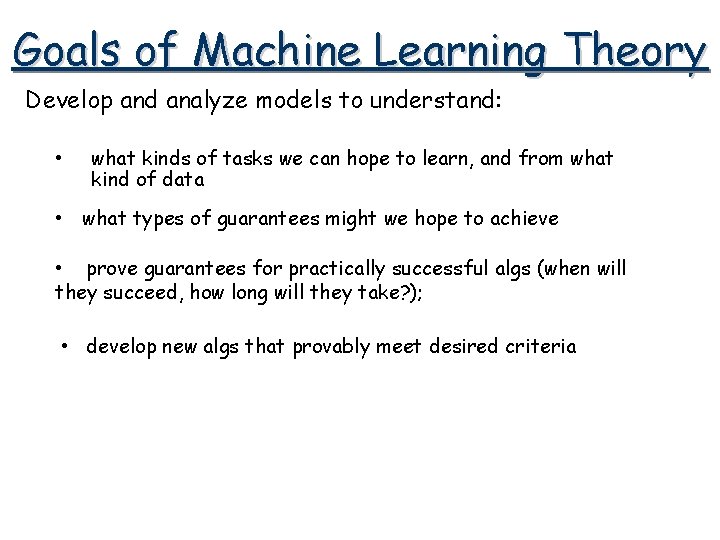 Goals of Machine Learning Theory

Develop and analyze models to understand:

• what kinds of tasks we can hope to learn, and from what kind of data

• what types of guarantees might we hope to achieve

• prove guarantees for practically successful algs (when will they succeed, how long will they take?);

• develop new algs that provably meet desired criteria